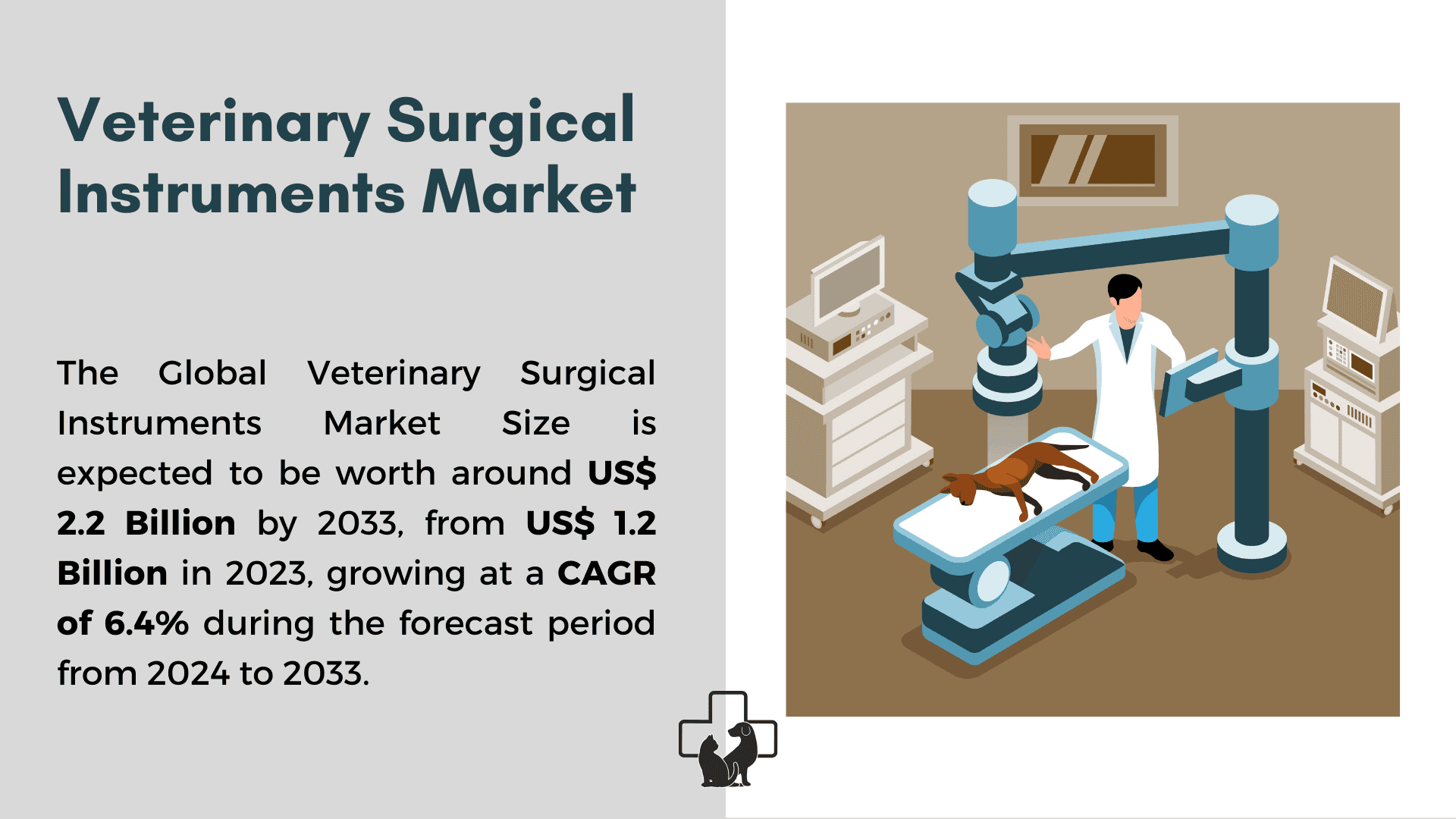 Veterinary Surgical Instruments Market

The Global Veterinary Surgical Instruments Market Size is expected to be worth around US$ 2.2 Billion by 2033, from US$ 1.2 Billion in 2023, growing at a CAGR of 6.4% during the forecast period from 2024 to 2033.